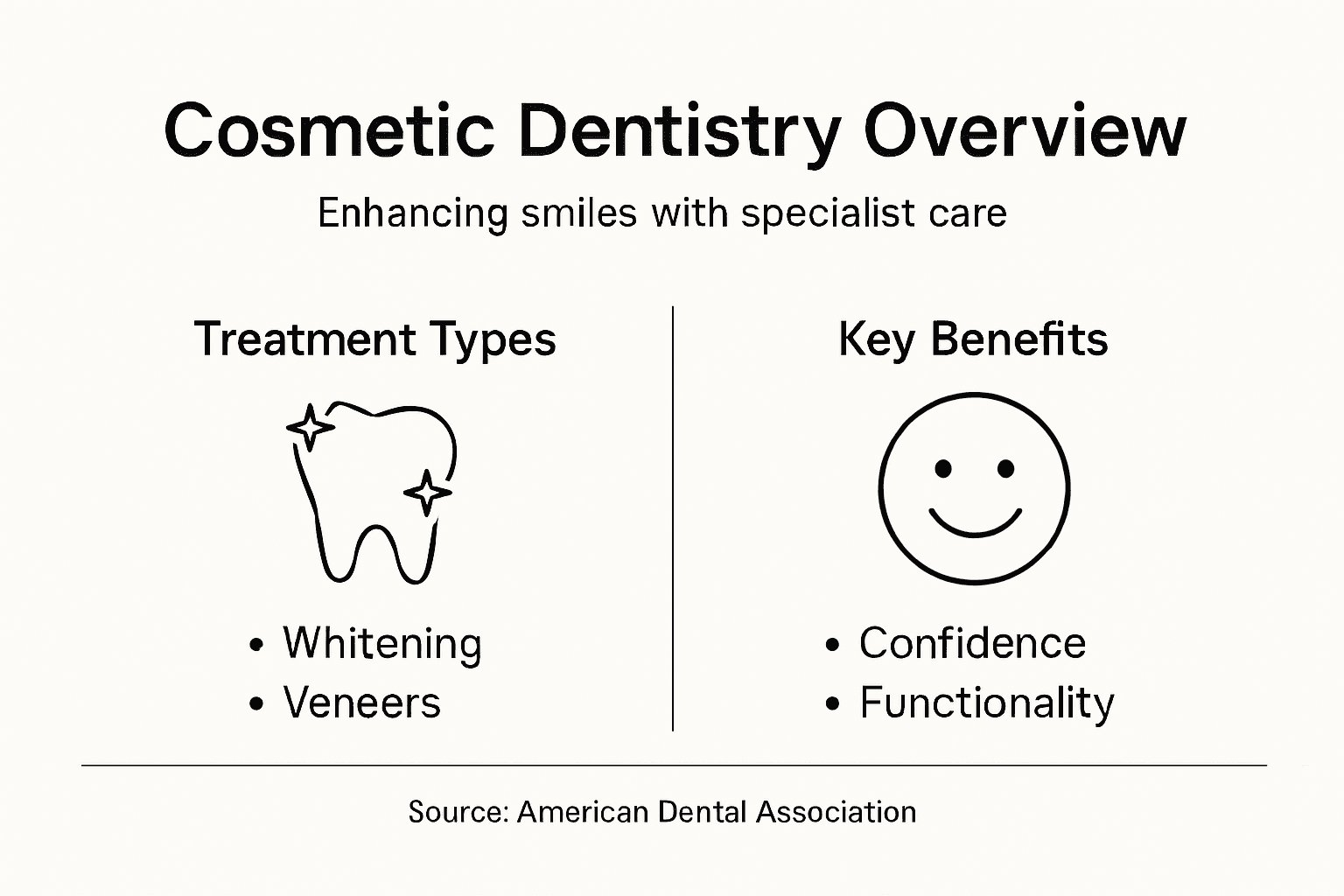 Cosmetic Dentistry Overview

Enhancing smiles with specialist care

Treatment Types

• Whitening
• Veneers

Key Benefits

• Confidence
• Functionality

Source: American Dental Association